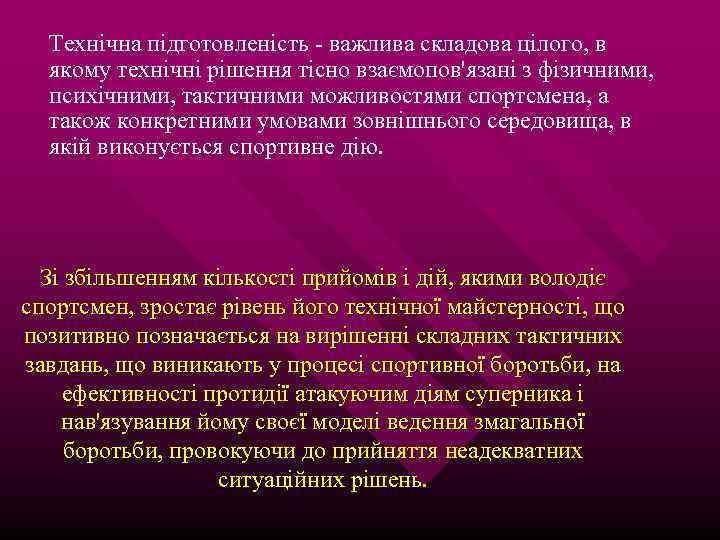 Технічна підготовленість - важлива складова цілого, в якому технічні рішення тісно взаємопов'язані з фізичними, психічними, тактичними можливостями спортсмена, а також конкретними умовами зовнішнього середовища, в якій виконується спортивне дію.

Зі збільшенням кількості прийомів і дій, якими володіє спортсмен, зростає рівень його технічної майстерності, що позитивно позначається на вирішенні складних тактичних завдань, що виникають у процесі спортивної боротьби, на ефективності протидії атакуючим діям суперника і нав'язування йому своєї моделі ведення змагальної боротьби, провокуючи до прийняття неадекватних ситуаційних рішень.